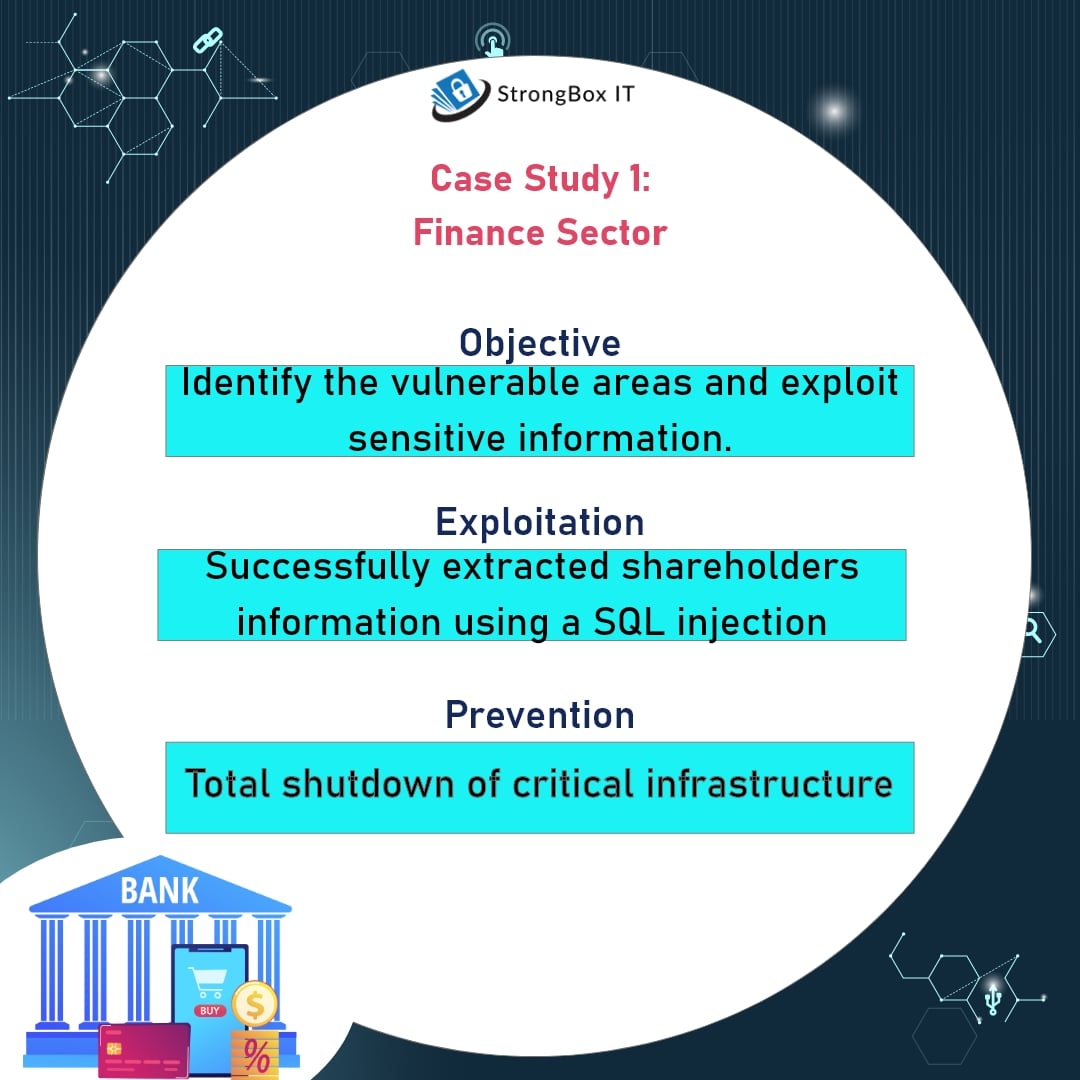 StrongBox IT

Case Study 1:
Finance Sector

Objective

Identify the vulnerable areas and exploit sensitive information.

Exploitation

Successfully extracted shareholders information using a SQL injection

Prevention

Total shutdown of critical infrastructure

BANK

BUY

$

%